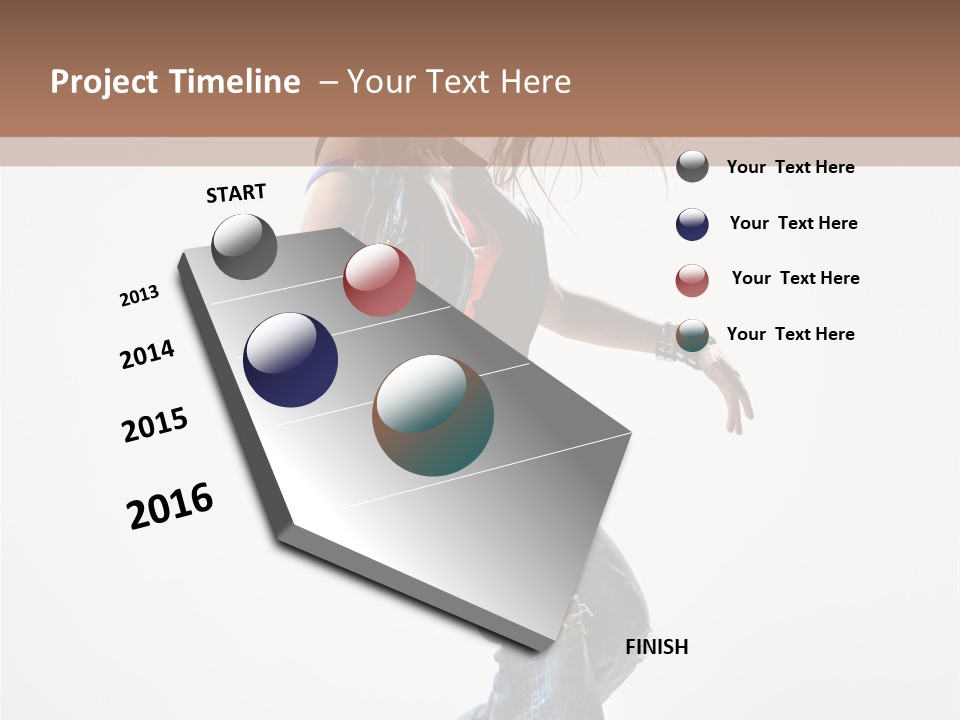 Project Timeline – Your Text Here

START

2013

2014

2015

2016

FINISH

Your Text Here

Your Text Here

Your Text Here

Your Text Here